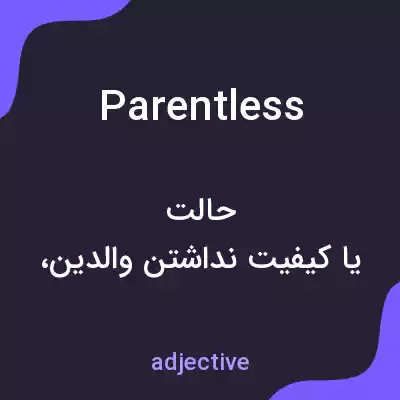 Parentless

حالت
یا کیفیت نداشتن والدین،

adjective